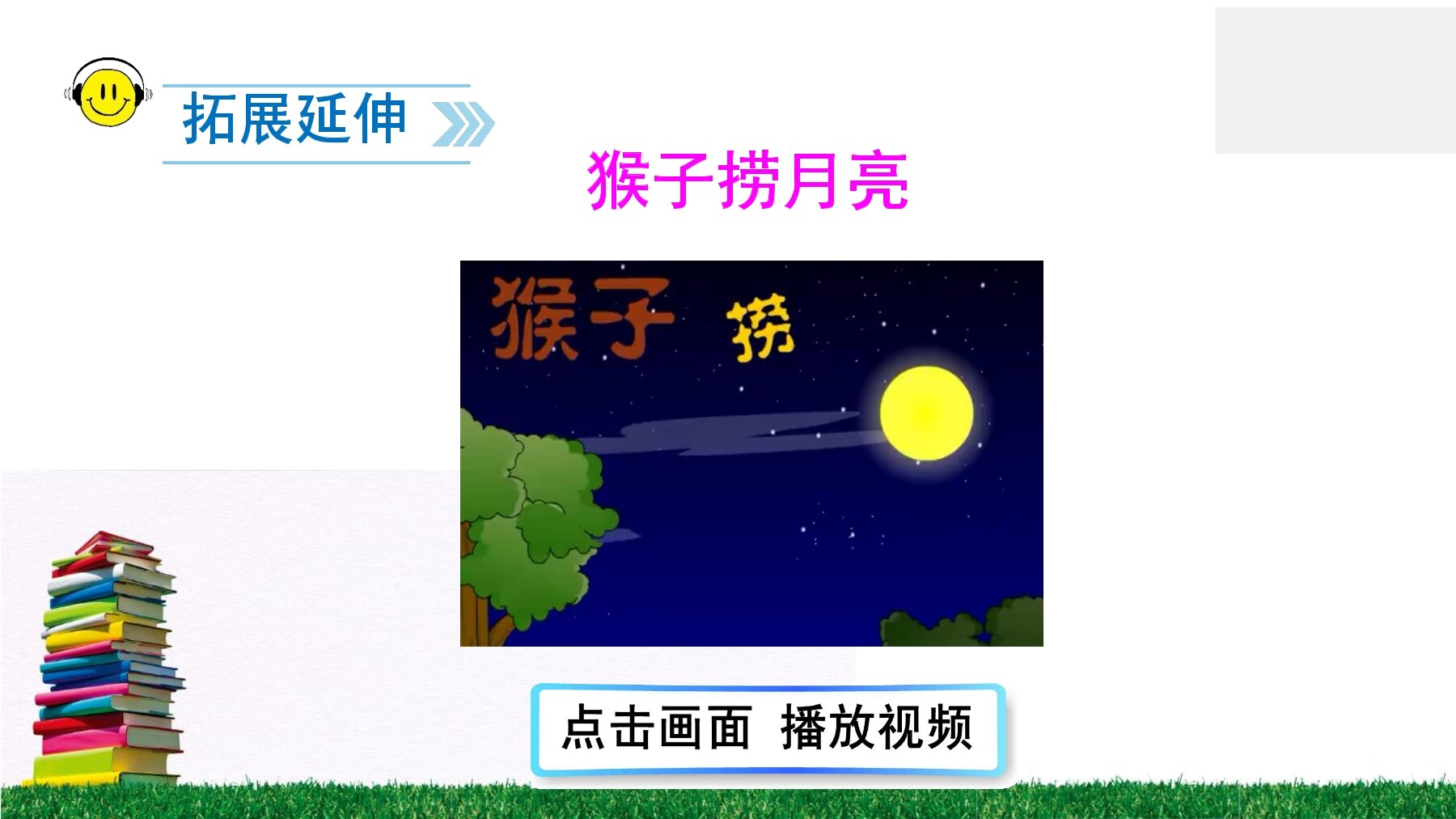 拓展延伸

猴子捞月亮

猴子 捞

点击画面 播放视频